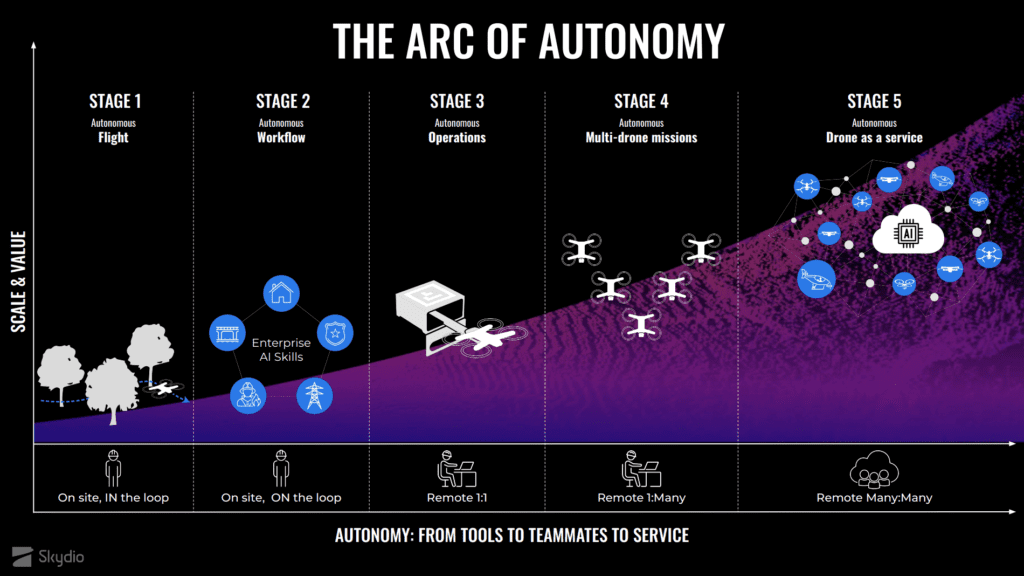 THE ARC OF AUTONOMY

SCALE & VALUE

STAGE 1
Autonomous
Flight

STAGE 2
Autonomous
Workflow

STAGE 3
Autonomous
Operations

STAGE 4
Autonomous
Multi-drone missions

STAGE 5
Autonomous
Drone as a service

Enterprise AI Skills

AI

On site, IN the loop

On site, ON the loop

Remote 1:1

Remote 1:Many

Remote Many:Many

AUTONOMY: FROM TOOLS TO TEAMMATES TO SERVICE

Skydio